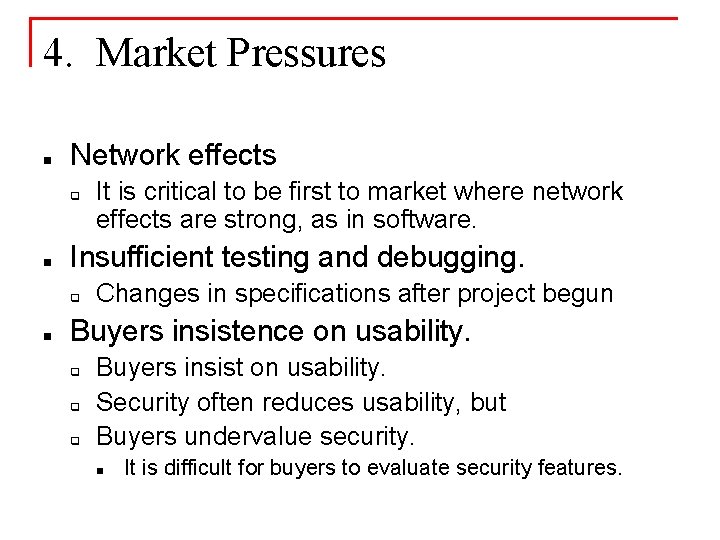 4. Market Pressures

• Network effects
• It is critical to be first to market where network effects are strong, as in software.
• Insufficient testing and debugging.
• Changes in specifications after project begun
• Buyers insistence on usability.
• Buyers insist on usability.
• Security often reduces usability, but
• Buyers undervalue security.
• It is difficult for buyers to evaluate security features.